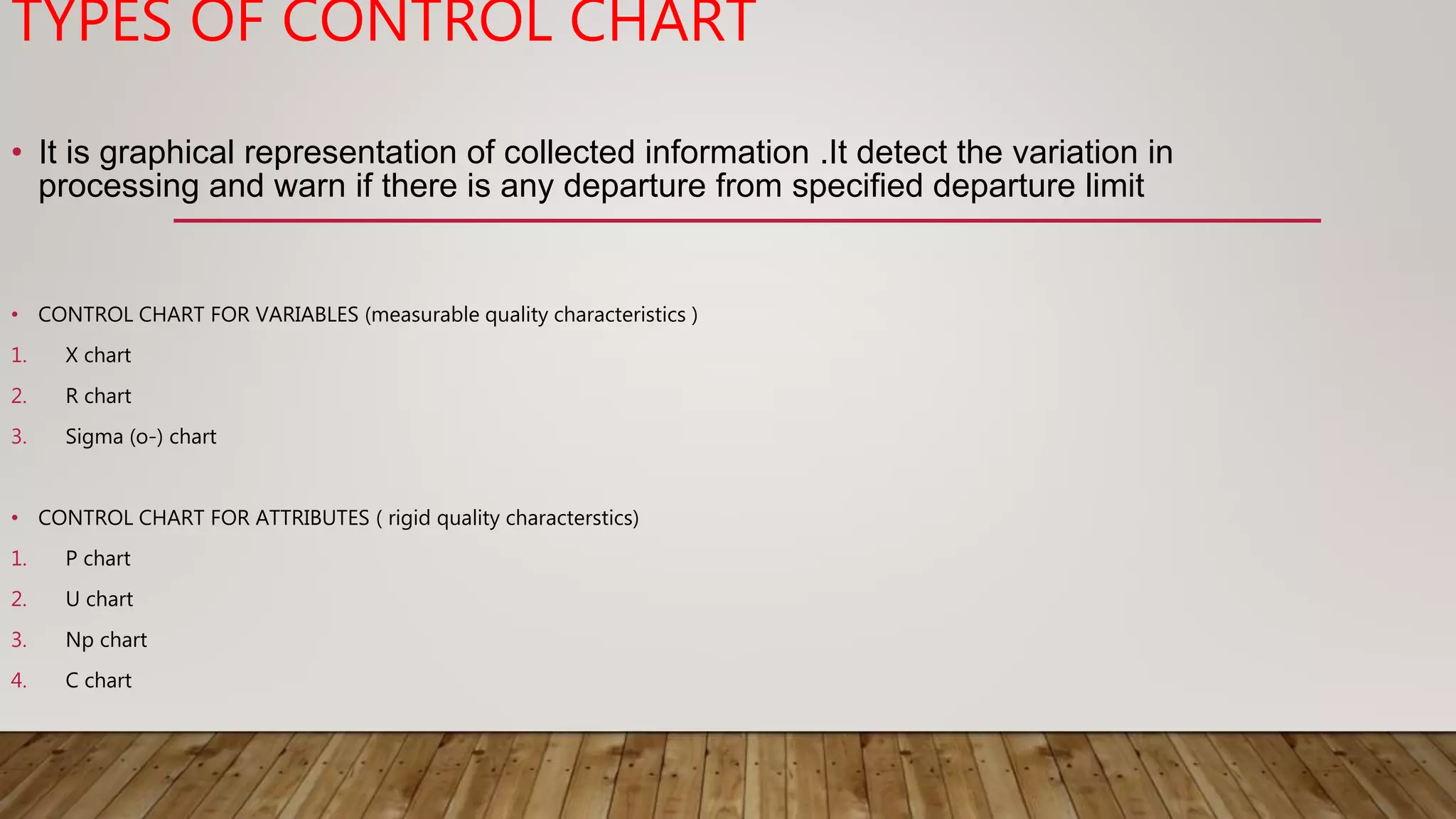 TYPES OF CONTROL CHART

• It is graphical representation of collected information .It detect the variation in processing and warn if there is any departure from specified departure limit

• CONTROL CHART FOR VARIABLES (measurable quality characteristics )
1. X chart
2. R chart
3. Sigma (o-) chart

• CONTROL CHART FOR ATTRIBUTES ( rigid quality characterstics)
1. P chart
2. U chart
3. Np chart
4. C chart